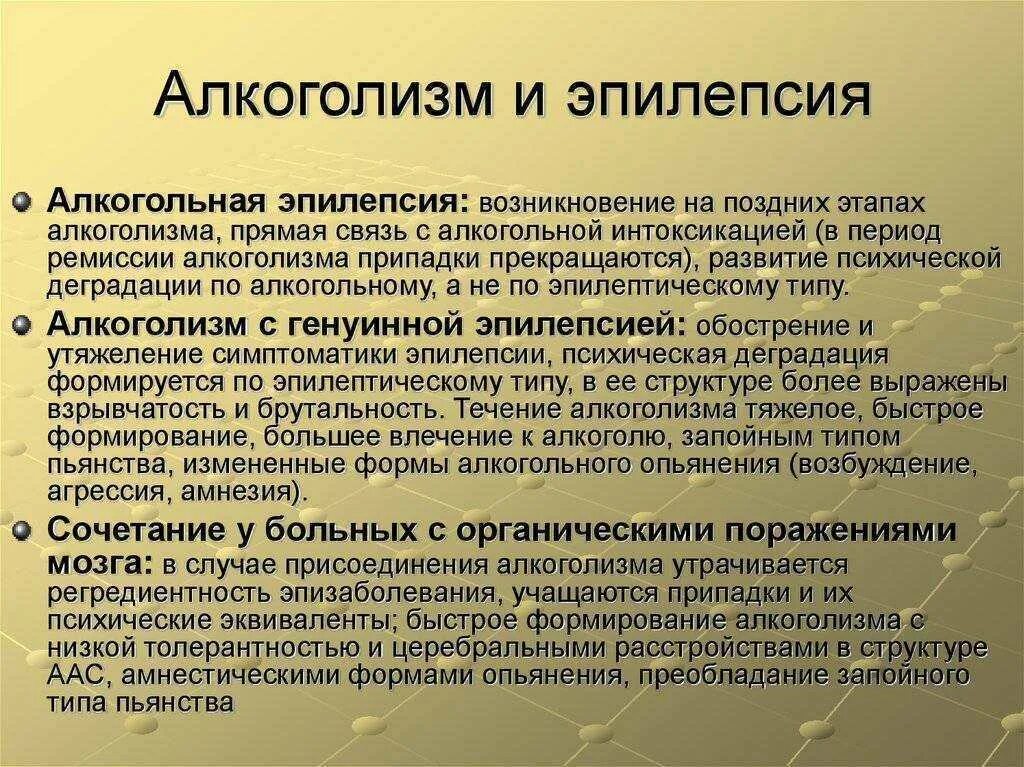 Алкоголизм и эпилепсия

Алкогольная эпилепсия: возникновение на поздних этапах алкоголизма, прямая связь с алкогольной интоксикацией (в период ремиссии алкоголизма припадки прекращаются), развитие психической деградации по алкогольному, а не по эпилептическому типу.

Алкоголизм с генуинной эпилепсией: обострение и утяжеление симптоматики эпилепсии, психическая деградация формируется по эпилептическому типу, в ее структуре более выражены взрывчатость и брутальность. Течение алкоголизма тяжелое, быстрое формирование, большее влечение к алкоголю, запойным типом пьянства, измененные формы алкогольного опьянения (возбуждение, агрессия, амнезия).

Сочетание у больных с органическими поражениями мозга: в случае присоединения алкоголизма утрачивается регредиентность эпизаболевания, учащаются припадки и их психические эквиваленты; быстрое формирование алкоголизма с низкой толерантностью и церебральными расстройствами в структуре ААС, амнестическими формами опьянения, преобладание запойного типа пьянства